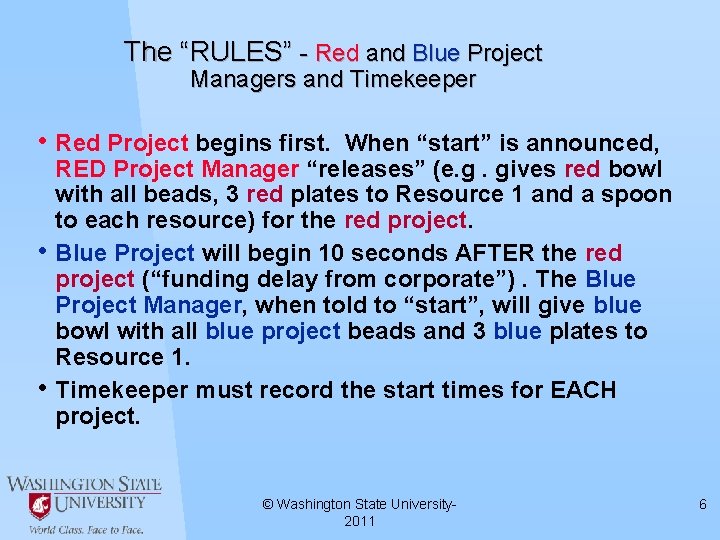 The “RULES” - Red and Blue Project Managers and Timekeeper

• Red Project begins first. When “start” is announced, RED Project Manager “releases” (e.g . gives red bowl with all beads, 3 red plates to Resource 1 and a spoon to each resource) for the red project.

• Blue Project will begin 10 seconds AFTER the red project (“funding delay from corporate”) . The Blue Project Manager, when told to “start”, will give blue bowl with all blue project beads and 3 blue plates to Resource 1.

• Timekeeper must record the start times for EACH project.

WASHINGTON STATE UNIVERSITY
World Class. Face to Face.

© Washington State University-2011

6